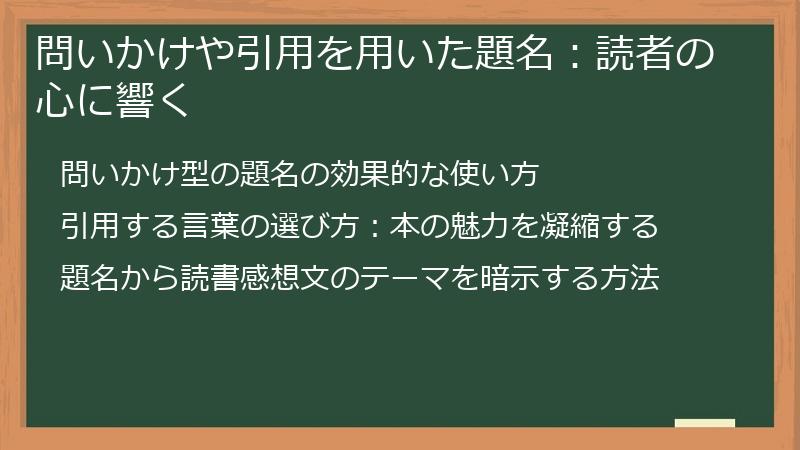 問いかけや引用を用いた題名：読者の心に響く

問いかけ型の題名の効果的な使い方

引用する言葉の選び方：本の魅力を凝縮する

題名から読書感想文のテーマを暗示する方法